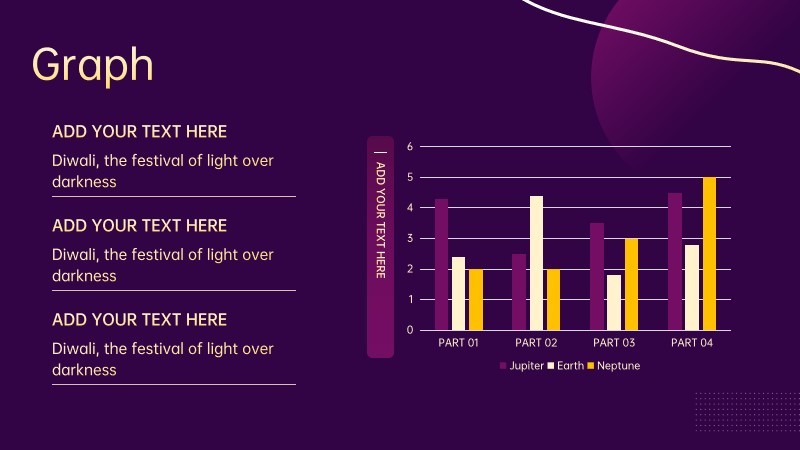 Graph

ADD YOUR TEXT HERE

Diwali, the festival of light over darkness

ADD YOUR TEXT HERE

Diwali, the festival of light over darkness

ADD YOUR TEXT HERE

Diwali, the festival of light over darkness

ADD YOUR TEXT HERE

6
5
4
3
2
1
0

PART 01 PART 02 PART 03 PART 04

Jupiter Earth Neptune